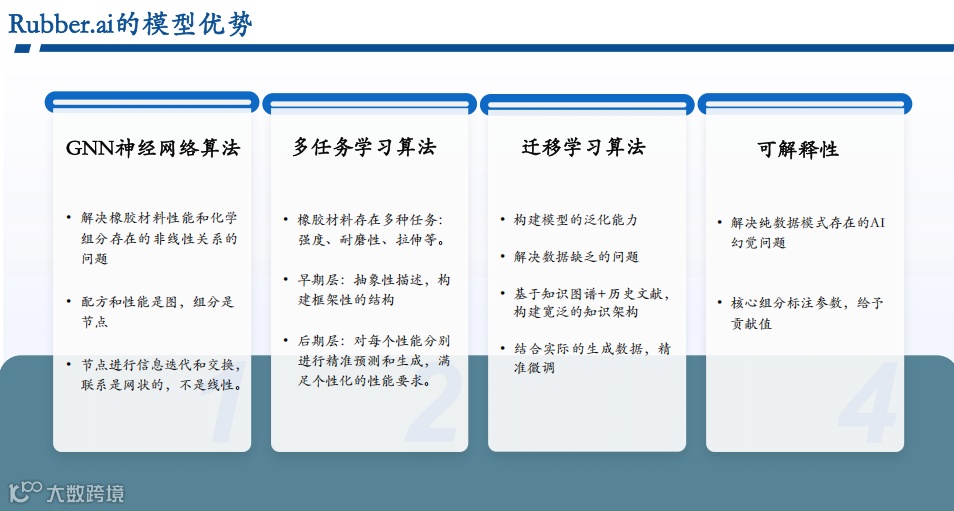 Rubber.ai的模型优势

GNN神经网络算法

• 解决橡胶材料性能和化学组分存在的非线性关系的问题

• 配方和性能是图，组分是节点

• 节点进行信息迭代和交换，联系是网状的，不是线性。

1

多任务学习算法

• 橡胶材料存在多种任务：强度、耐磨性、拉伸等。

• 早期层：抽象性描述，构建框架性的结构

• 后期层：对每个性能分别进行精准预测和生成，满足个性化的性能要求。

2

迁移学习算法

• 构建模型的泛化能力

• 解决数据缺乏的问题

• 基于知识图谱+历史文献，构建宽泛的知识架构

• 结合实际的生成数据，精准微调

可解释性

• 解决纯数据模式存在的AI幻觉问题

• 核心组分标注参数，给予贡献值

4

大数跨境